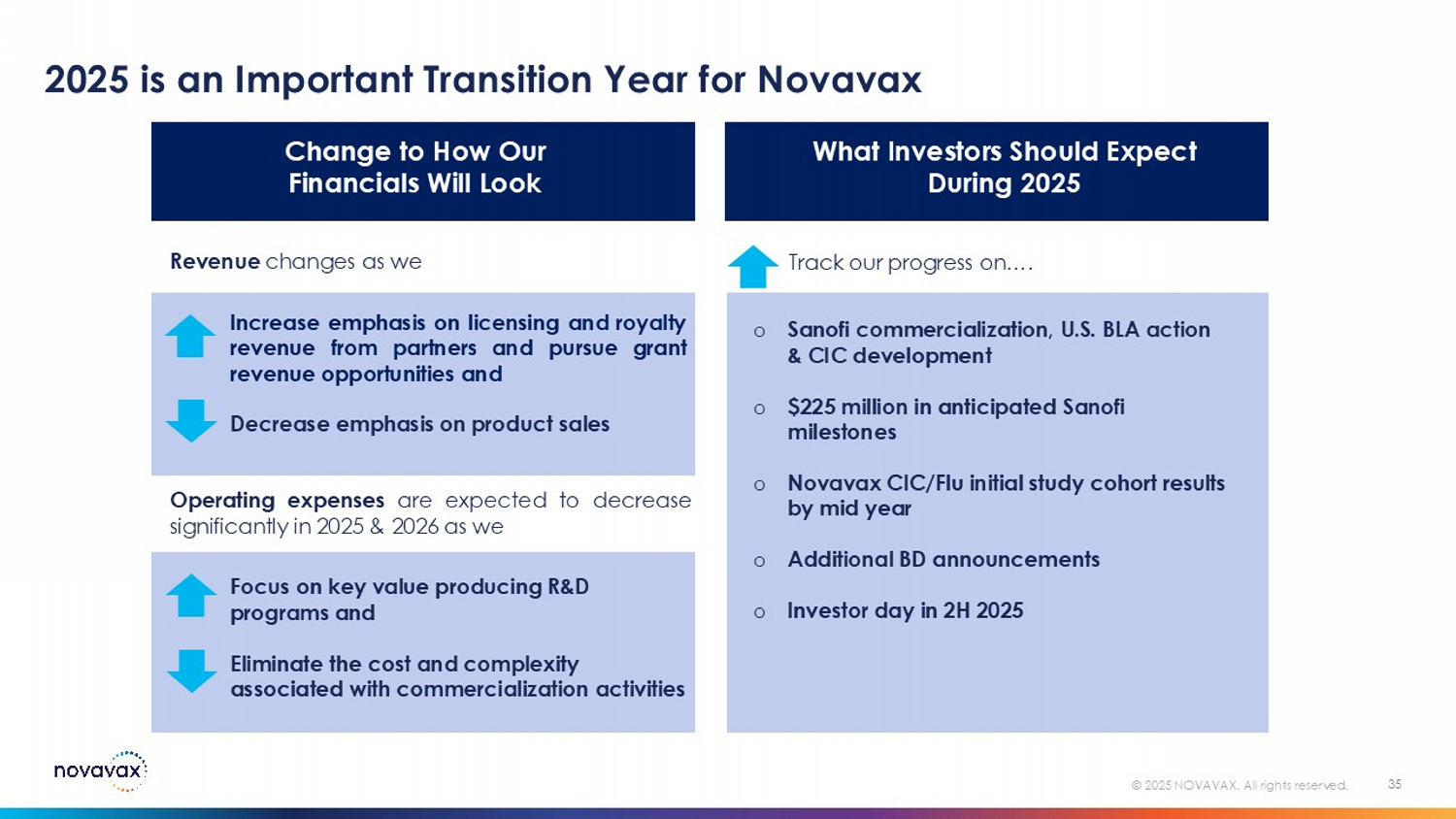 2025 is an Important Transition Year for Novavax

Change to How Our Financials Will Look

Revenue changes as we

Increase emphasis on licensing and royalty revenue from partners and pursue grant revenue opportunities and

Decrease emphasis on product sales

Operating expenses are expected to decrease significantly in 2025 & 2026 as we

Focus on key value producing R&D programs and

Eliminate the cost and complexity associated with commercialization activities

What Investors Should Expect During 2025

Track our progress on….

o Sanofi commercialization, U.S. BLA action & CIC development

o $225 million in anticipated Sanofi milestones

o Novavax CIC/Flu initial study cohort results by mid year

o Additional BD announcements

o Investor day in 2H 2025

novavax

© 2025 NOVAVAX. All rights reserved.

35